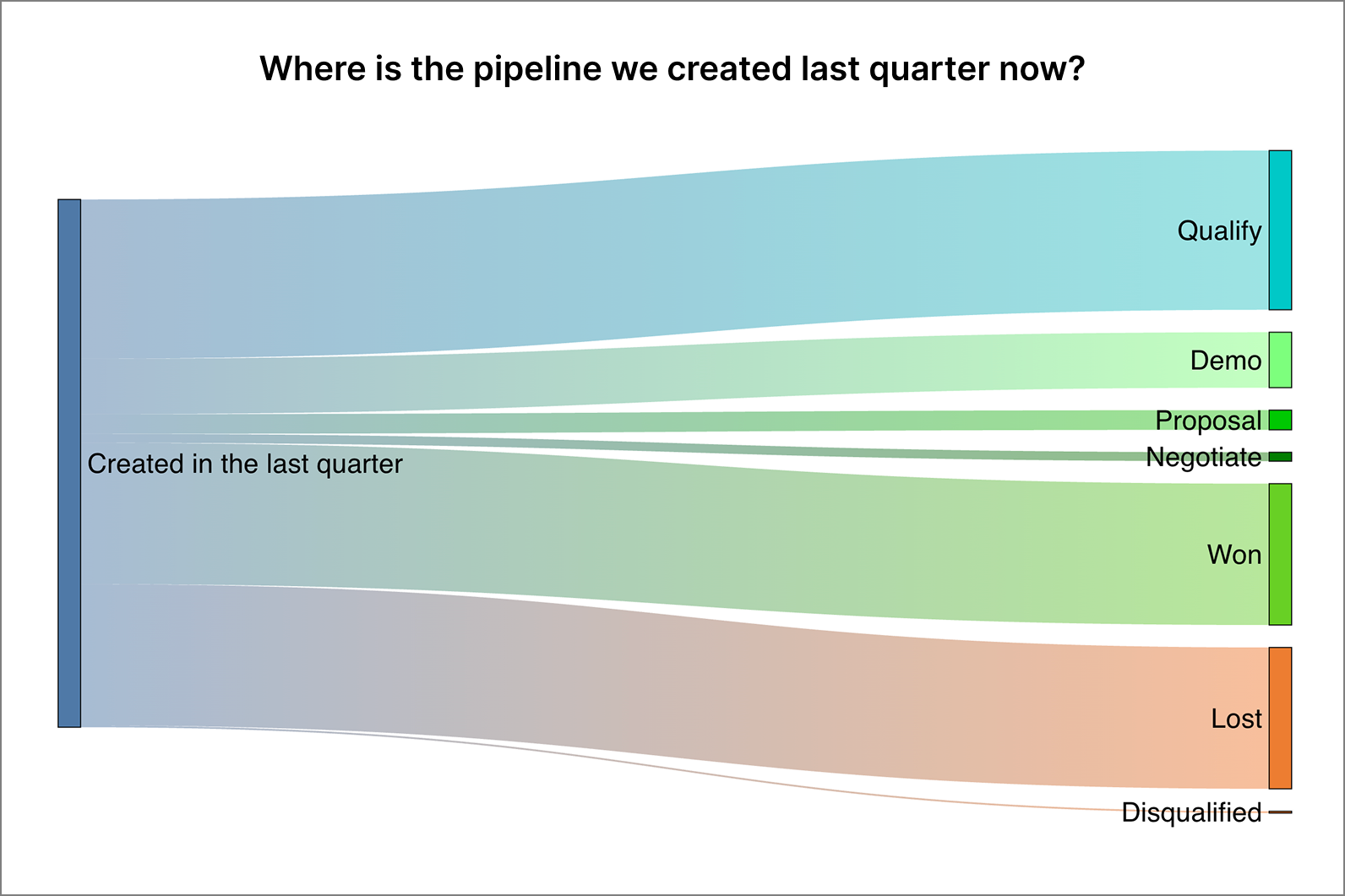 Where is the pipeline we created last quarter now?

Created in the last quarter

Qualify

Demo

Proposal

Negotiate

Won

Lost

Disqualified